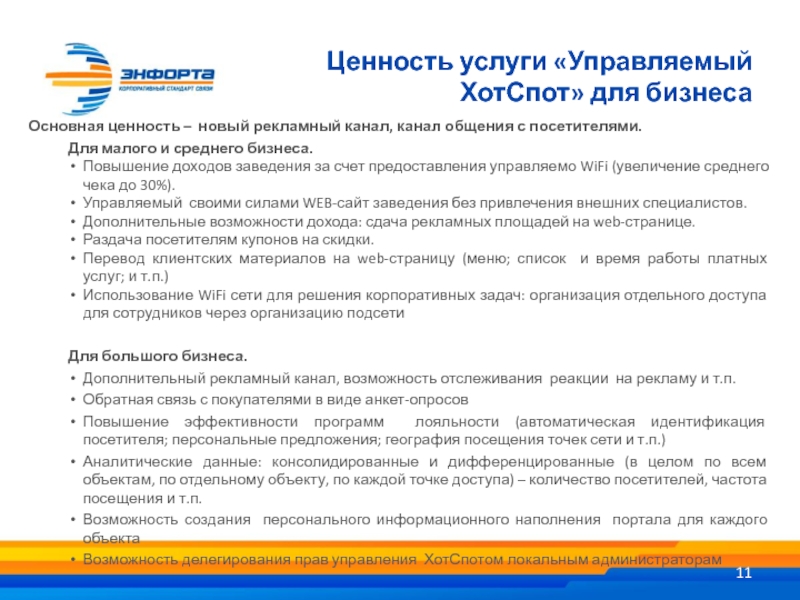 ЭНФОРТА
КОРПОРАТИВНЫЙ СТАНДАРТ СВЯЗИ

Ценность услуги «Управляемый ХотСпот» для бизнеса

Основная ценность – новый рекламный канал, канал общения с посетителями.

Для малого и среднего бизнеса.
• Повышение доходов заведения за счет предоставления управляемо WiFi (увеличение среднего чека до 30%).
• Управляемый своими силами WEB-сайт заведения без привлечения внешних специалистов.
• Дополнительные возможности дохода: сдача рекламных площадей на web-странице.
• Раздача посетителям купонов на скидки.
• Перевод клиентских материалов на web-страницу (меню; список и время работы платных услуг; и т.п.)
• Использование WiFi сети для решения корпоративных задач: организация отдельного доступа для сотрудников через организацию подсети

Для большого бизнеса.
• Дополнительный рекламный канал, возможность отслеживания реакции на рекламу и т.п.
• Обратная связь с покупателями в виде анкет-опросов
• Повышение эффективности программ лояльности (автоматическая идентификация посетителя; персональные предложения; география посещения точек сети и т.п.)
• Аналитические данные: консолидированные и дифференцированные (в целом по всем объектам, по отдельному объекту, по каждой точке доступа) – количество посетителей, частота посещения и т.п.
• Возможность создания персонального информационного наполнения портала для каждого объекта
• Возможность делегирования прав управления ХотСпотом локальным администраторам

11